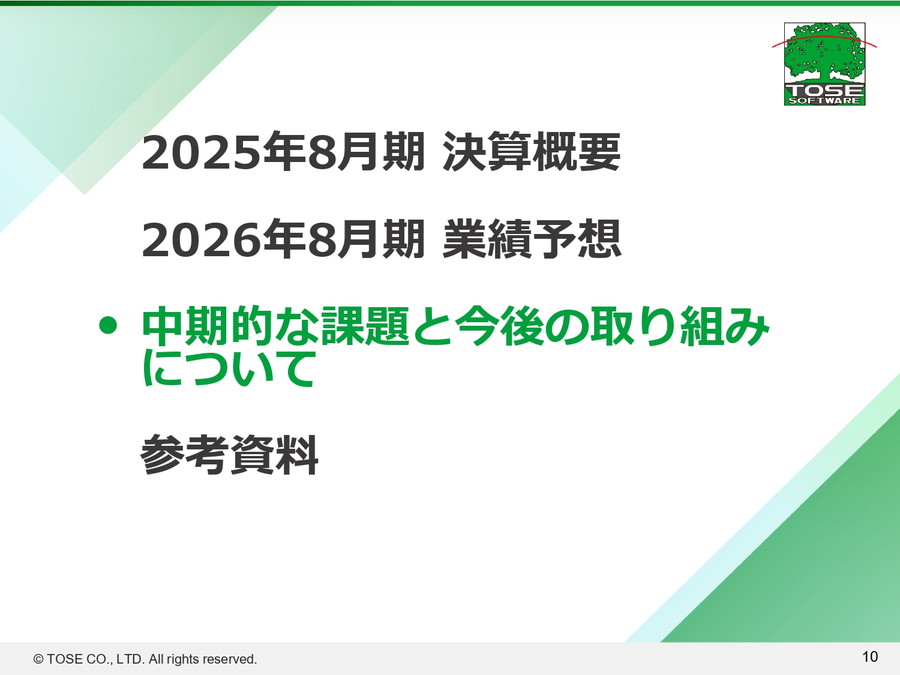 TOSE SOFTWARE

2025年8月期 決算概要

2026年8月期 業績予想

• 中期的な課題と今後の取り組みについて

参考資料

© TOSE CO., LTD. All rights reserved.

10